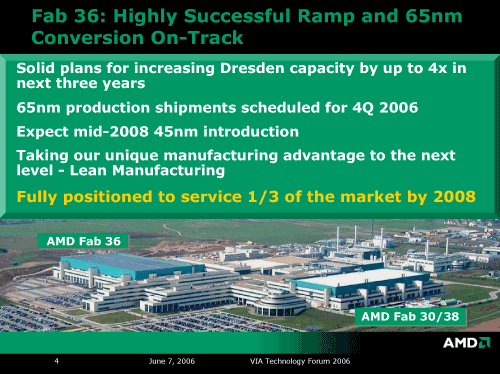 Fab 36: Highly Successful Ramp and 65nm Conversion On-Track

Solid plans for increasing Dresden capacity by up to 4x in next three years

65nm production shipments scheduled for 4Q 2006

Expect mid-2008 45nm introduction

Taking our unique manufacturing advantage to the next level - Lean Manufacturing

Fully positioned to service 1/3 of the market by 2008

AMD Fab 36

AMD Fab 30/38

AMD

4 June 7, 2006 VIA Technology Forum 2006